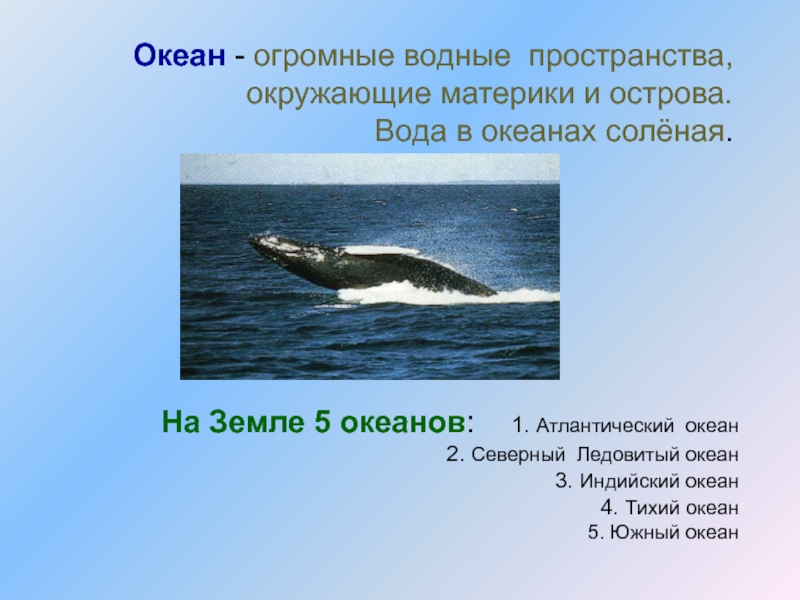 Океан - огромные водные пространства, окружающие материки и острова. Вода в океанах солёная.

На Земле 5 океанов: 1. Атлантический океан
2. Северный Ледовитый океан
3. Индийский океан
4. Тихий океан
5. Южный океан